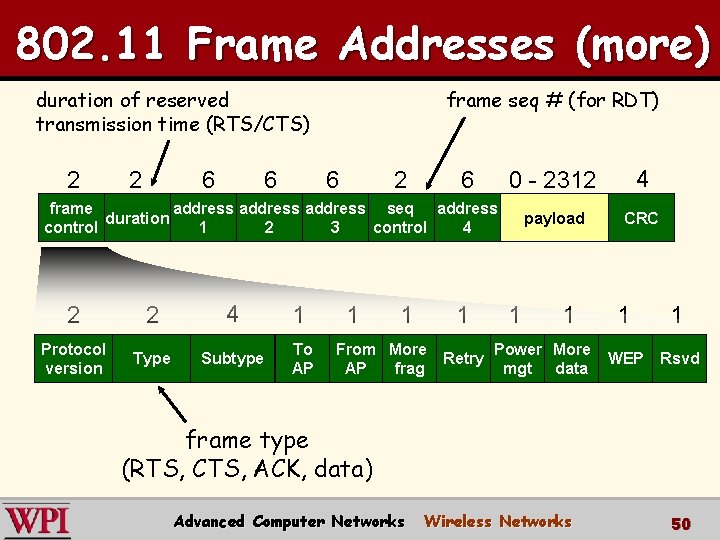 802.11 Frame Addresses (more)

duration of reserved transmission time (RTS/CTS)

frame seq # (for RDT)

| 2 | 2 | 6 | 6 | 6 | 2 | 6 | 0 - 2312 | 4 |
|---|---|---|---|---|---|---|---|---|
| frame control | duration | address 1 | address 2 | address 3 | seq control | address 4 | payload | CRC |

| 2 | 2 | 4 | 1 | 1 | 1 | 1 | 1 | 1 | 1 | 1 |
|---|---|---|---|---|---|---|---|---|---|---|
| Protocol version | Type | Subtype | To AP | From AP | More frag | Retry | Power mgt | More data | WEP | Rsvd |

frame type (RTS, CTS, ACK, data)

WPI

Advanced Computer Networks Wireless Networks

50